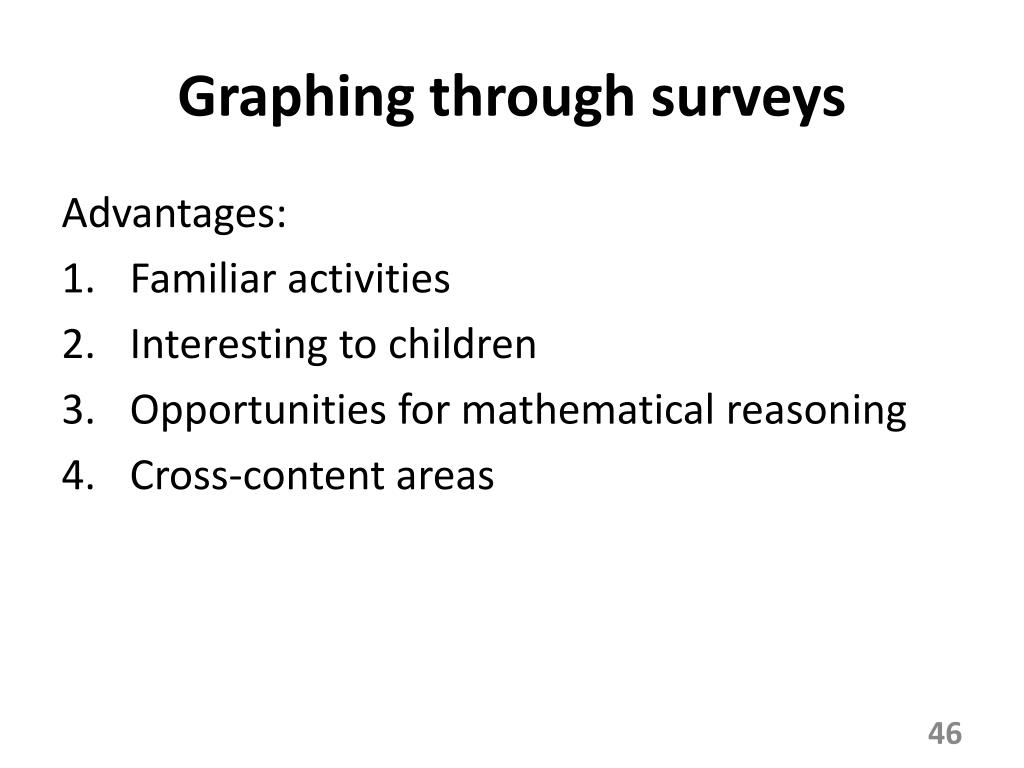 Graphing through surveys

Advantages:
1. Familiar activities
2. Interesting to children
3. Opportunities for mathematical reasoning
4. Cross-content areas

46